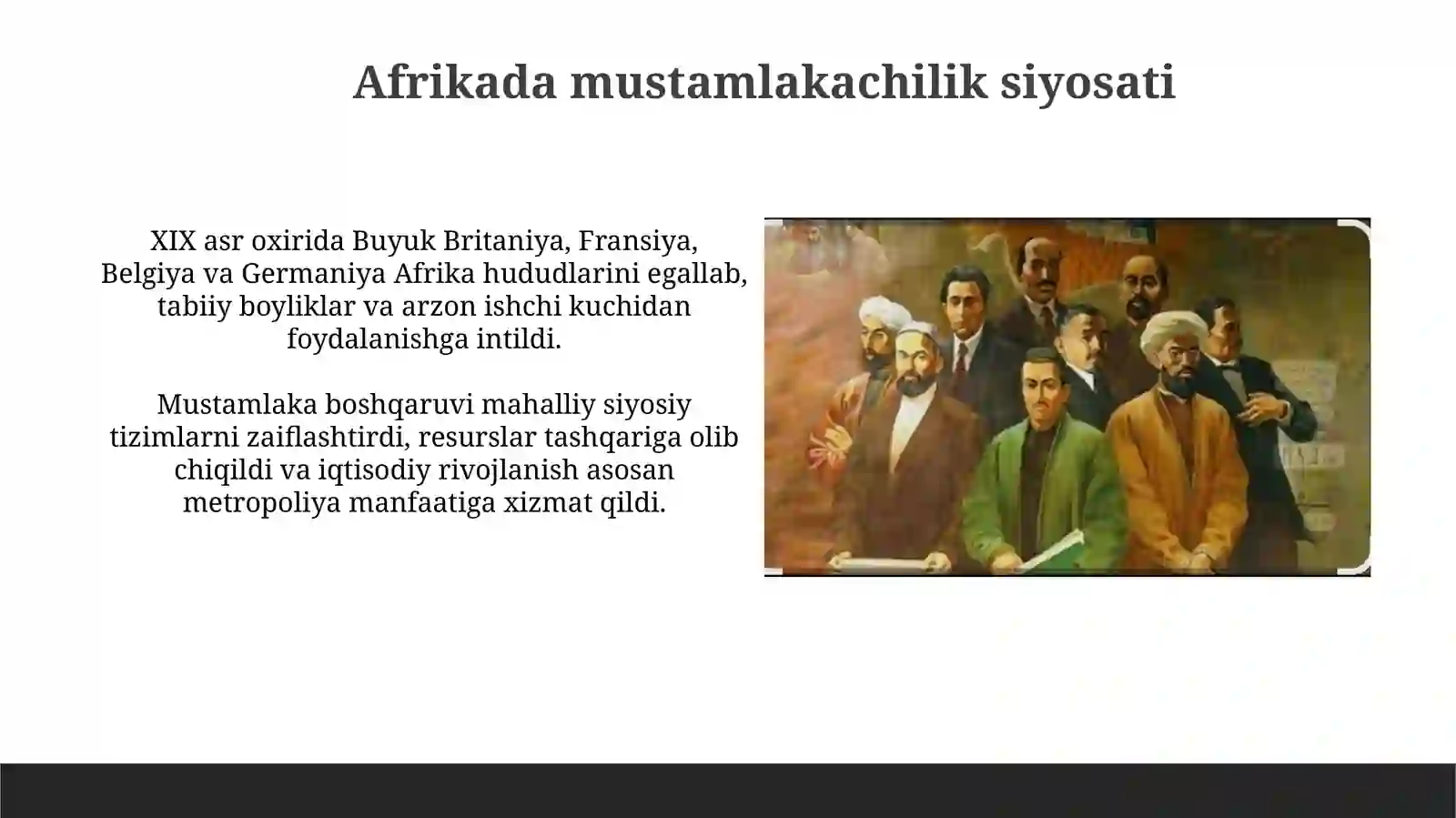 Afrikada mustamlakachilik siyosati

XIX asr oxirida Buyuk Britaniya, Fransiya, Belgiya va Germaniya Afrika hududlarini egallab, tabiiy boyliklar va arzon ishchi kuchidan foydalanishga intildi.

Mustamlaka boshqaruvi mahalliy siyosiy tizimlarni zaiflashtirdi, resurslar tashqariga olib chiqildi va iqtisodiy rivojlanish asosan metropoliya manfaatiga xizmat qildi.